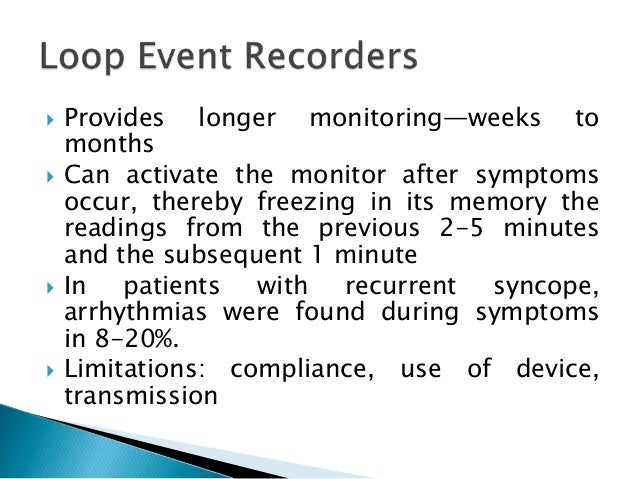 Loop Event Recorders

Provides longer monitoring—weeks to months

Can activate the monitor after symptoms occur, thereby freezing in its memory the readings from the previous 2-5 minutes and the subsequent 1 minute

In patients with recurrent syncope, arrhythmias were found during symptoms in 8-20%.

Limitations: compliance, use of device, transmission